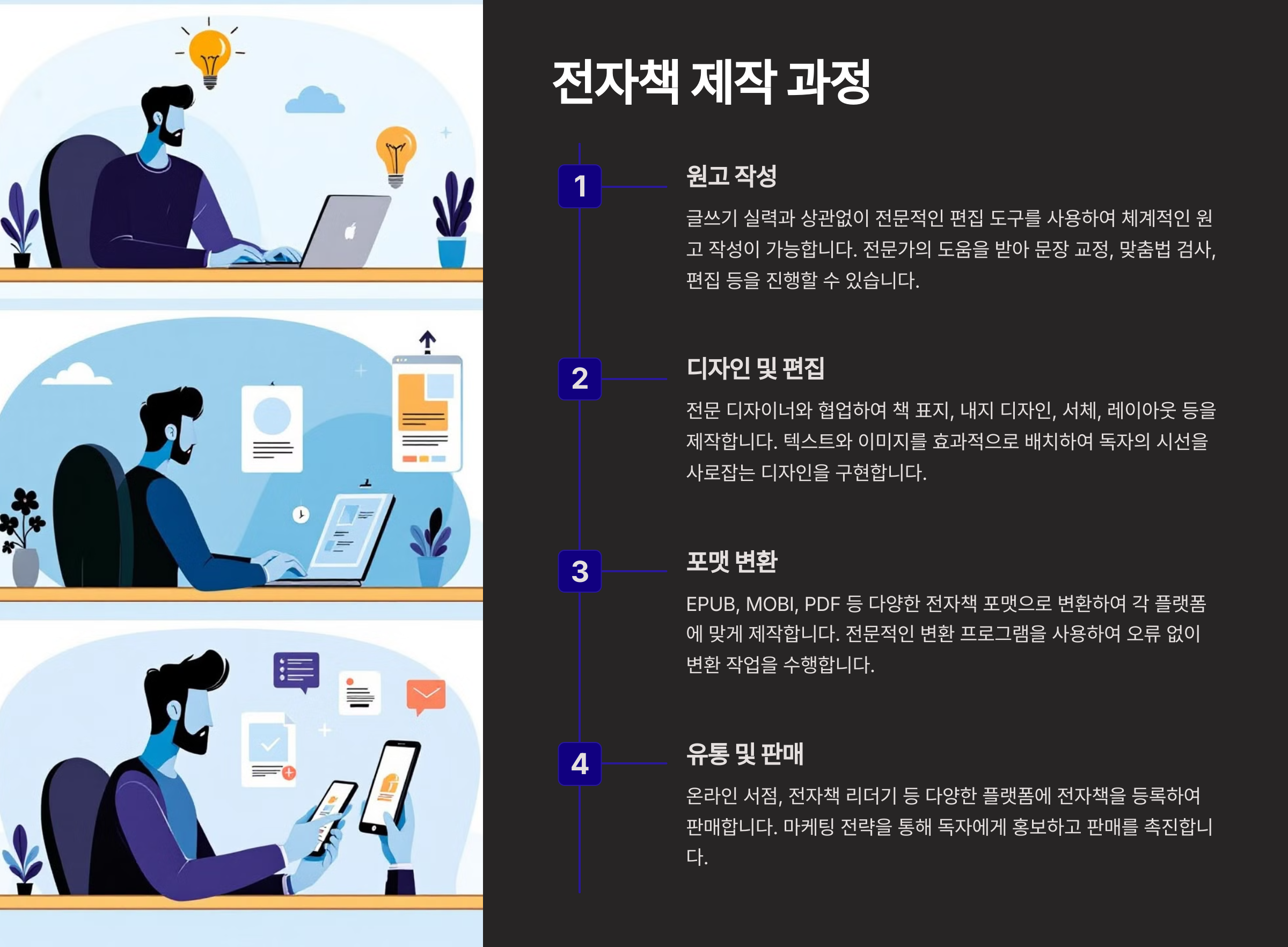 전자책 제작 과정

1

원고 작성

글쓰기 실력과 상관없이 전문적인 편집 도구를 사용하여 체계적인 원고 작성이 가능합니다. 전문가의 도움을 받아 문장 교정, 맞춤법 검사, 편집 등을 진행할 수 있습니다.

2

디자인 및 편집

전문 디자이너와 협업하여 책 표지, 내지 디자인, 서체, 레이아웃 등을 제작합니다. 텍스트와 이미지를 효과적으로 배치하여 독자의 시선을 사로잡는 디자인을 구현합니다.

3

포맷 변환

EPUB, MOBI, PDF 등 다양한 전자책 포맷으로 변환하여 각 플랫폼에 맞게 제작합니다. 전문적인 변환 프로그램을 사용하여 오류 없이 변환 작업을 수행합니다.

4

유통 및 판매

온라인 서점, 전자책 리더기 등 다양한 플랫폼에 전자책을 등록하여 판매합니다. 마케팅 전략을 통해 독자에게 홍보하고 판매를 촉진합니다.